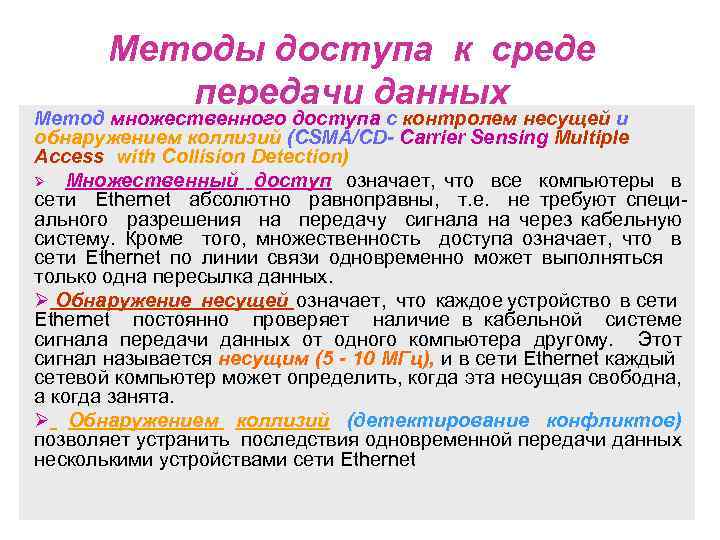 Методы доступа к среде передачи данных

Метод множественного доступа с контролем несущей и обнаружением коллизий (CSMA/CD- Carrier Sensing Multiple Access with Collision Detection)

➢ Множественный доступ означает, что все компьютеры в сети Ethernet абсолютно равноправны, т.е. не требуют специального разрешения на передачу сигнала на через кабельную систему. Кроме того, множественность доступа означает, что в сети Ethernet по линии связи одновременно может выполняться только одна пересылка данных.

➢ Обнаружение несущей означает, что каждое устройство в сети Ethernet постоянно проверяет наличие в кабельной системе сигнала передачи данных от одного компьютера другому. Этот сигнал называется несущим (5 - 10 МГц), и в сети Ethernet каждый сетевой компьютер может определить, когда эта несущая свободна, а когда занята.

➢ Обнаружением коллизий (детектирование конфликтов) позволяет устранить последствия одновременной передачи данных несколькими устройствами сети Ethernet